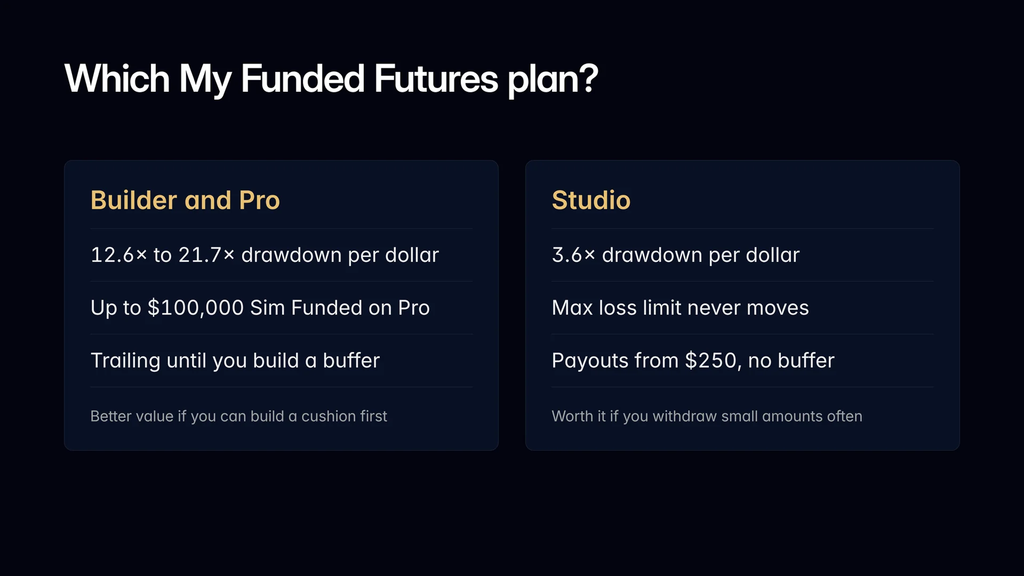 Which My Funded Futures plan?

Builder and Pro

12.6× to 21.7× drawdown per dollar

Up to $100,000 Sim Funded on Pro

Trailing until you build a buffer

Better value if you can build a cushion first

Studio

3.6× drawdown per dollar

Max loss limit never moves

Payouts from $250, no buffer

Worth it if you withdraw small amounts often